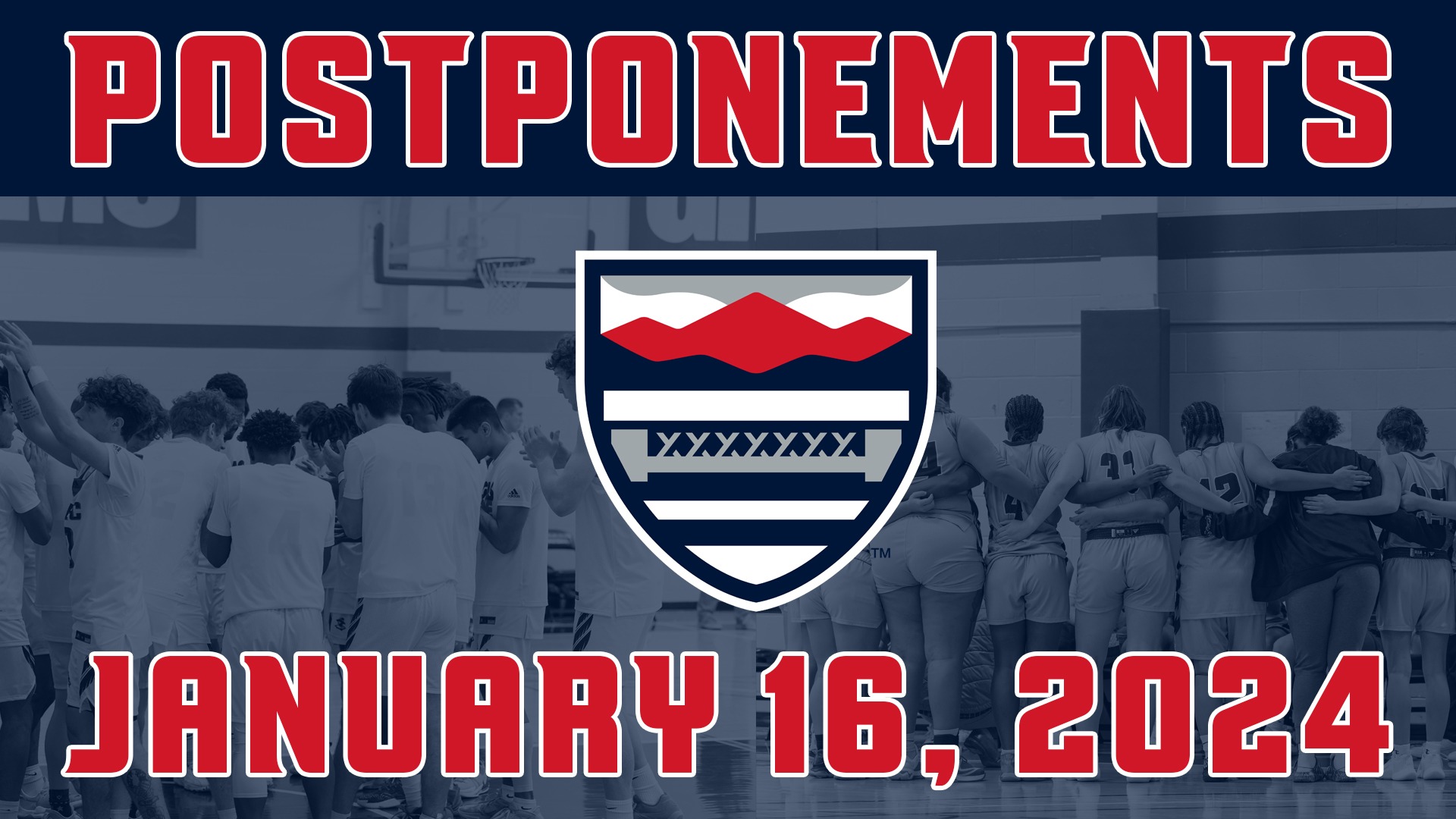 POSTPONEMENTS

JANUARY 16, 2024